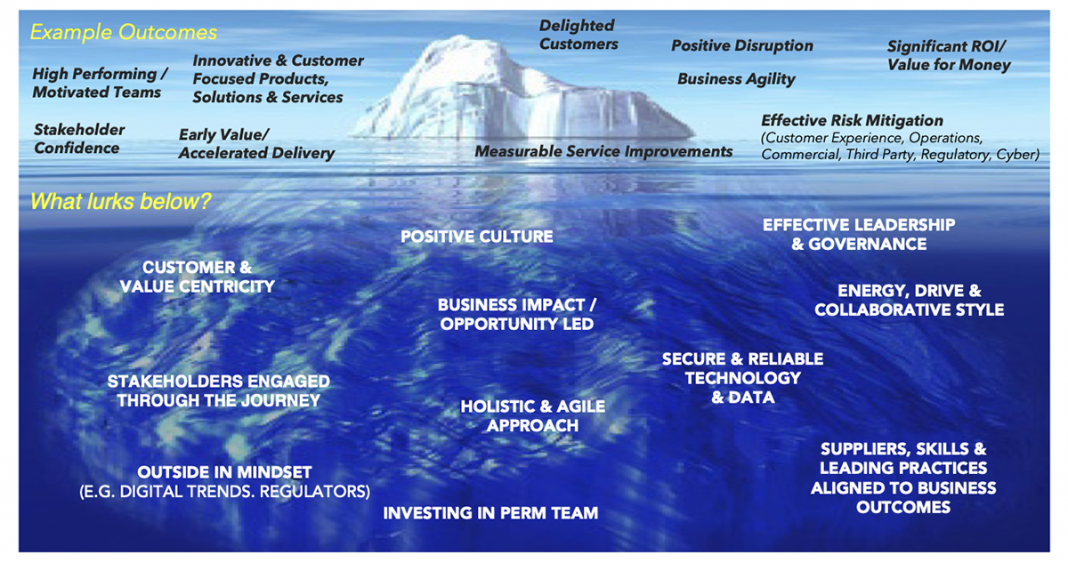 Example Outcomes

High Performing / Motivated Teams

Innovative & Customer Focused Products, Solutions & Services

Delighted Customers

Positive Disruption

Significant ROI/ Value for Money

Business Agility

Stakeholder Confidence

Early Value/ Accelerated Delivery

Measurable Service Improvements

Effective Risk Mitigation (Customer Experience, Operations, Commercial, Third Party, Regulatory, Cyber)

What lurks below?

POSITIVE CULTURE

EFFECTIVE LEADERSHIP & GOVERNANCE

CUSTOMER & VALUE CENTRICITY

ENERGY, DRIVE & COLLABORATIVE STYLE

BUSINESS IMPACT / OPPORTUNITY LED

SECURE & RELIABLE TECHNOLOGY & DATA

STAKEHOLDERS ENGAGED THROUGH THE JOURNEY

HOLISTIC & AGILE APPROACH

SUPPLIERS, SKILLS & LEADING PRACTICES ALIGNED TO BUSINESS OUTCOMES

OUTSIDE IN MINDSET (E.G. DIGITAL TRENDS. REGULATORS)

INVESTING IN PERM TEAM